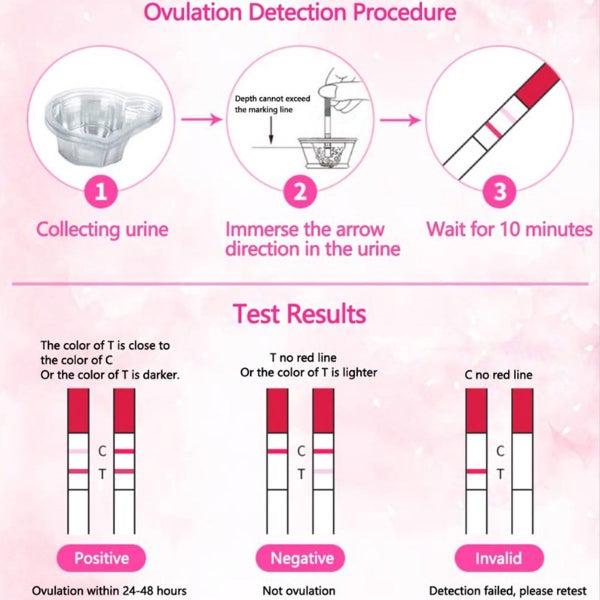 Ovulation Detection Procedure

Depth cannot exceed the marking line

1
Collecting urine

2
Immerse the arrow direction in the urine

3
Wait for 10 minutes

Test Results

The color of T is close to the color of C
Or the color of T is darker.

C
T

Positive

Ovulation within 24-48 hours

T no red line
Or the color of T is lighter

C
T

Negative

Not ovulation

C no red line

C
T

Invalid

Detection failed, please retest